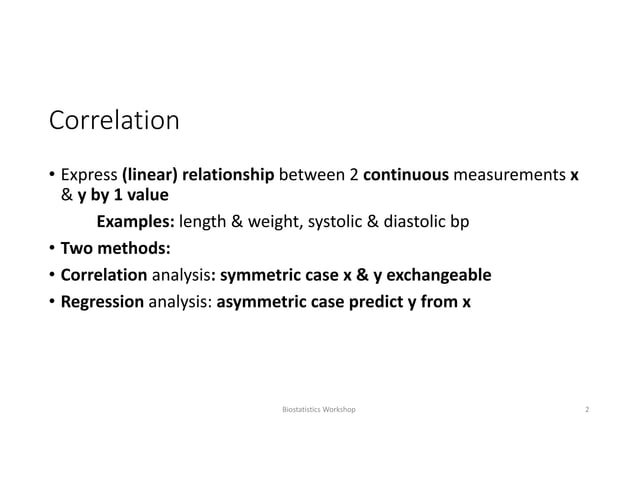 Correlation

• Express (linear) relationship between 2 continuous measurements x & y by 1 value

Examples: length & weight, systolic & diastolic bp

• Two methods:
• Correlation analysis: symmetric case x & y exchangeable
• Regression analysis: asymmetric case predict y from x

Biostatistics Workshop

2